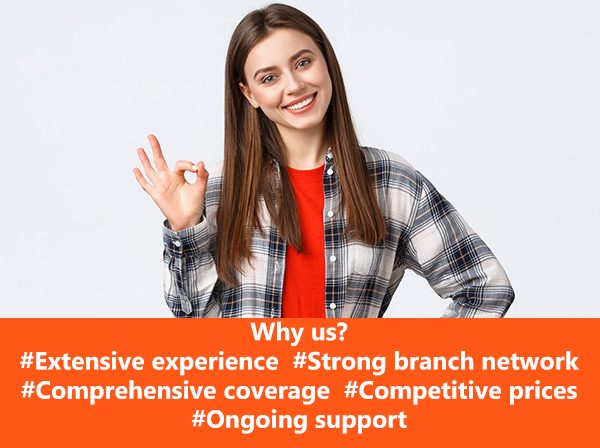 Why us?
#Extensive experience #Strong branch network
#Comprehensive coverage #Competitive prices
#Ongoing support